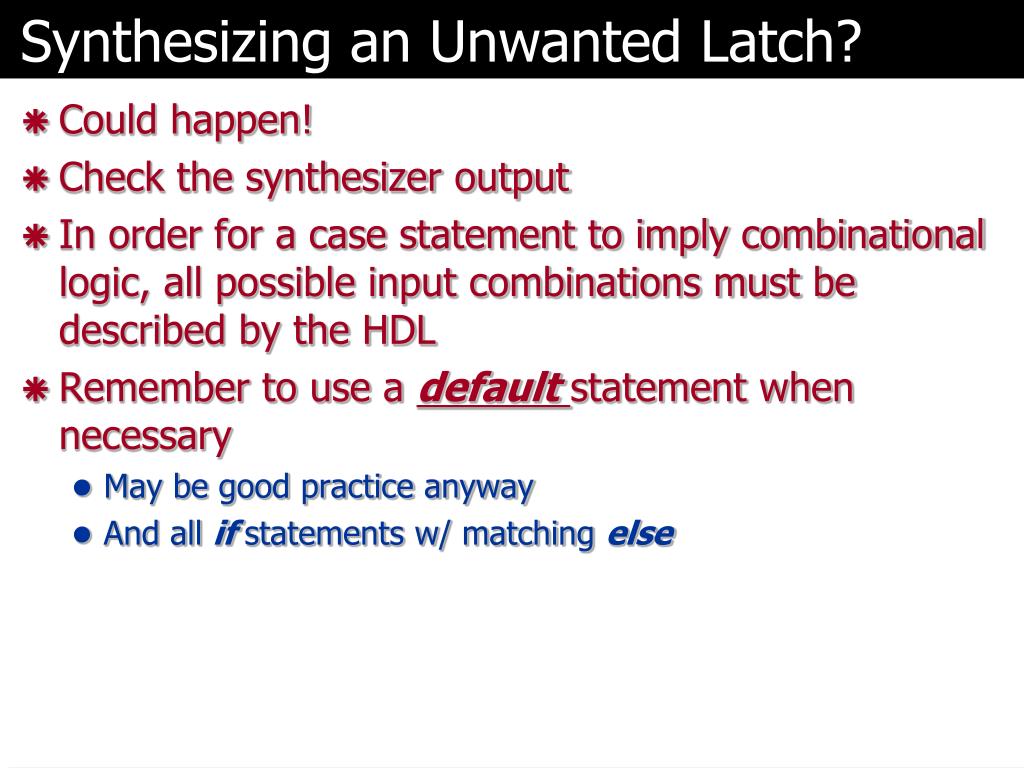 Synthesizing an Unwanted Latch?

Could happen!

Check the synthesizer output

In order for a case statement to imply combinational logic, all possible input combinations must be described by the HDL

Remember to use a default statement when necessary

May be good practice anyway

And all if statements w/ matching else